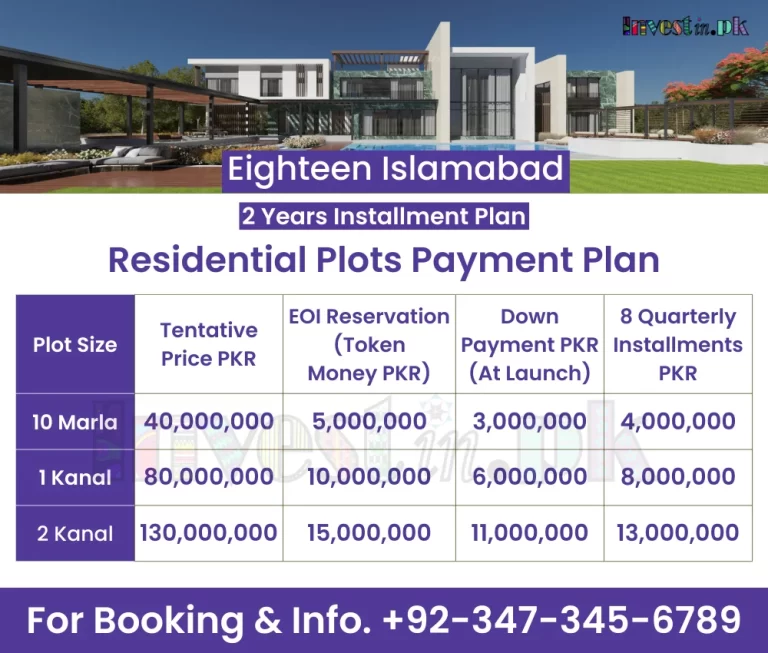 Investin.pk

Eighteen Islamabad

2 Years Installment Plan

Residential Plots Payment Plan

| Plot Size | Tentative Price PKR | EOI Reservation (Token Money PKR) | Down Payment PKR (At Launch) | 8 Quarterly Installments PKR |
|---|---|---|---|---|
| 10 Marla | 40,000,000 | 5,000,000 | 3,000,000 | 4,000,000 |
| 1 Kanal | 80,000,000 | 10,000,000 | 6,000,000 | 8,000,000 |
| 2 Kanal | 130,000,000 | 15,000,000 | 11,000,000 | 13,000,000 |

Investin.pk

For Booking & Info. +92-347-345-6789